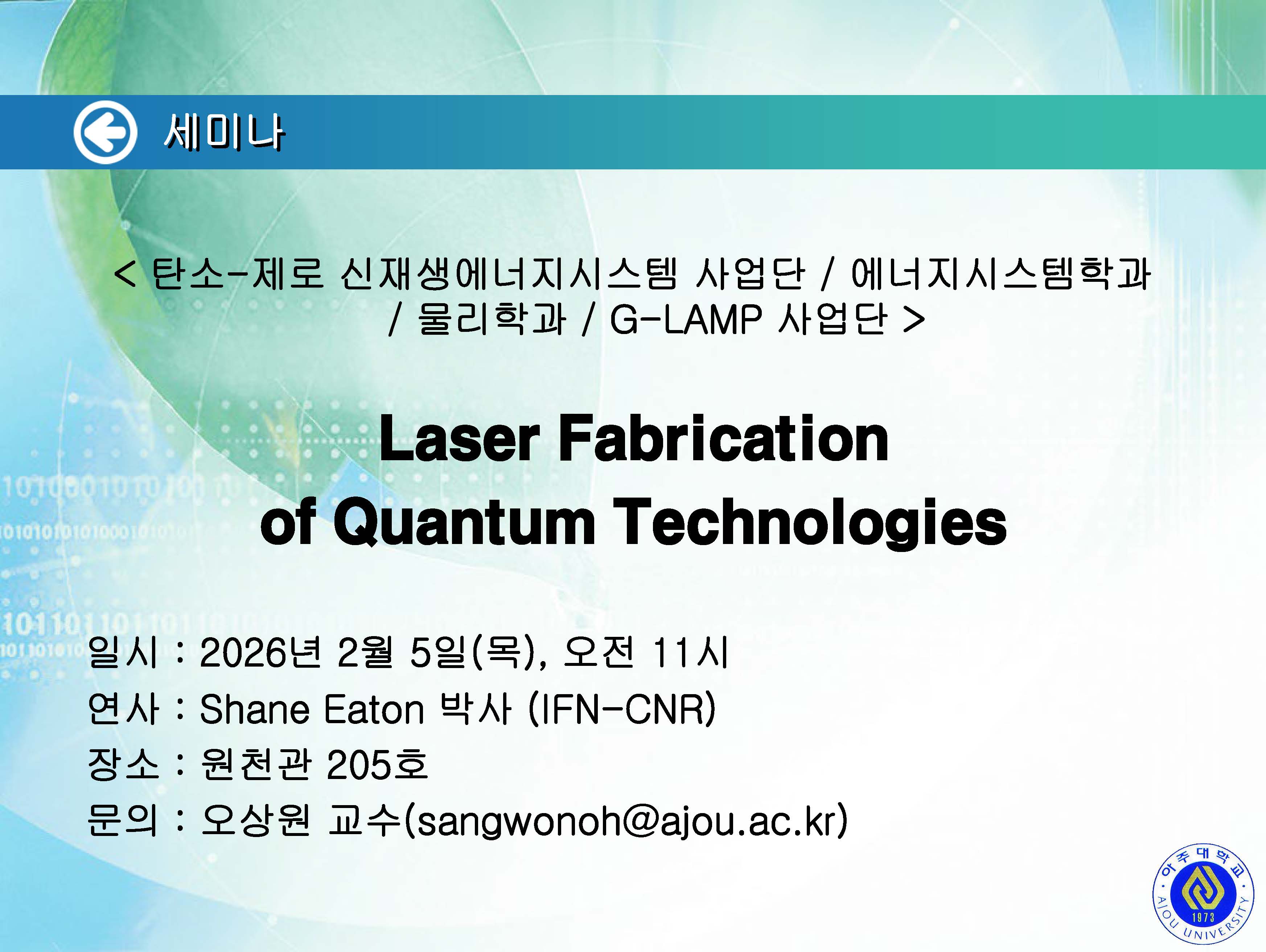 세미나

< 탄소-제로 신재생에너지시스템 사업단 / 에너지시스템학과 / 물리학과 / G-LAMP 사업단 >

Laser Fabrication of Quantum Technologies

일시 : 2026년 2월 5일(목), 오전 11시
연사 : Shane Eaton 박사 (IFN-CNR)
장소 : 원천관 205호
문의 : 오상원 교수(sangwonoh@ajou.ac.kr)

아주대학교
AJOU UNIVERSITY
1973